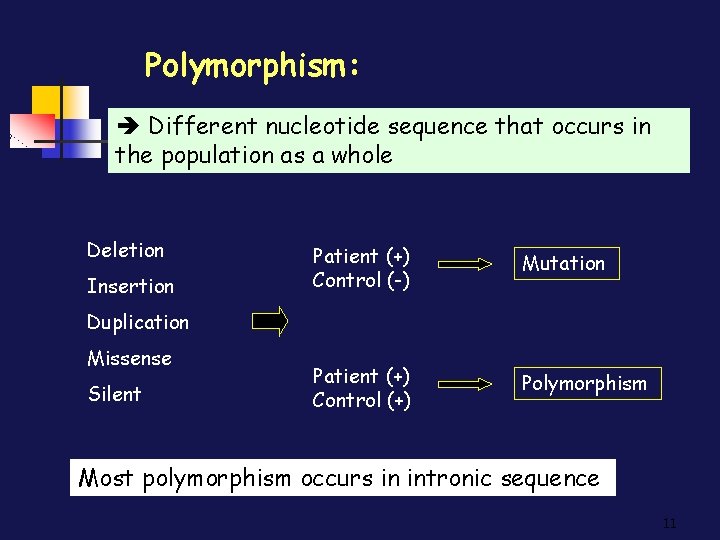 Polymorphism:

➔ Different nucleotide sequence that occurs in the population as a whole

Deletion
Insertion
Duplication
Missense
Silent

Patient (+)
Control (-)

Mutation

Patient (+)
Control (+)

Polymorphism

Most polymorphism occurs in intronic sequence

11